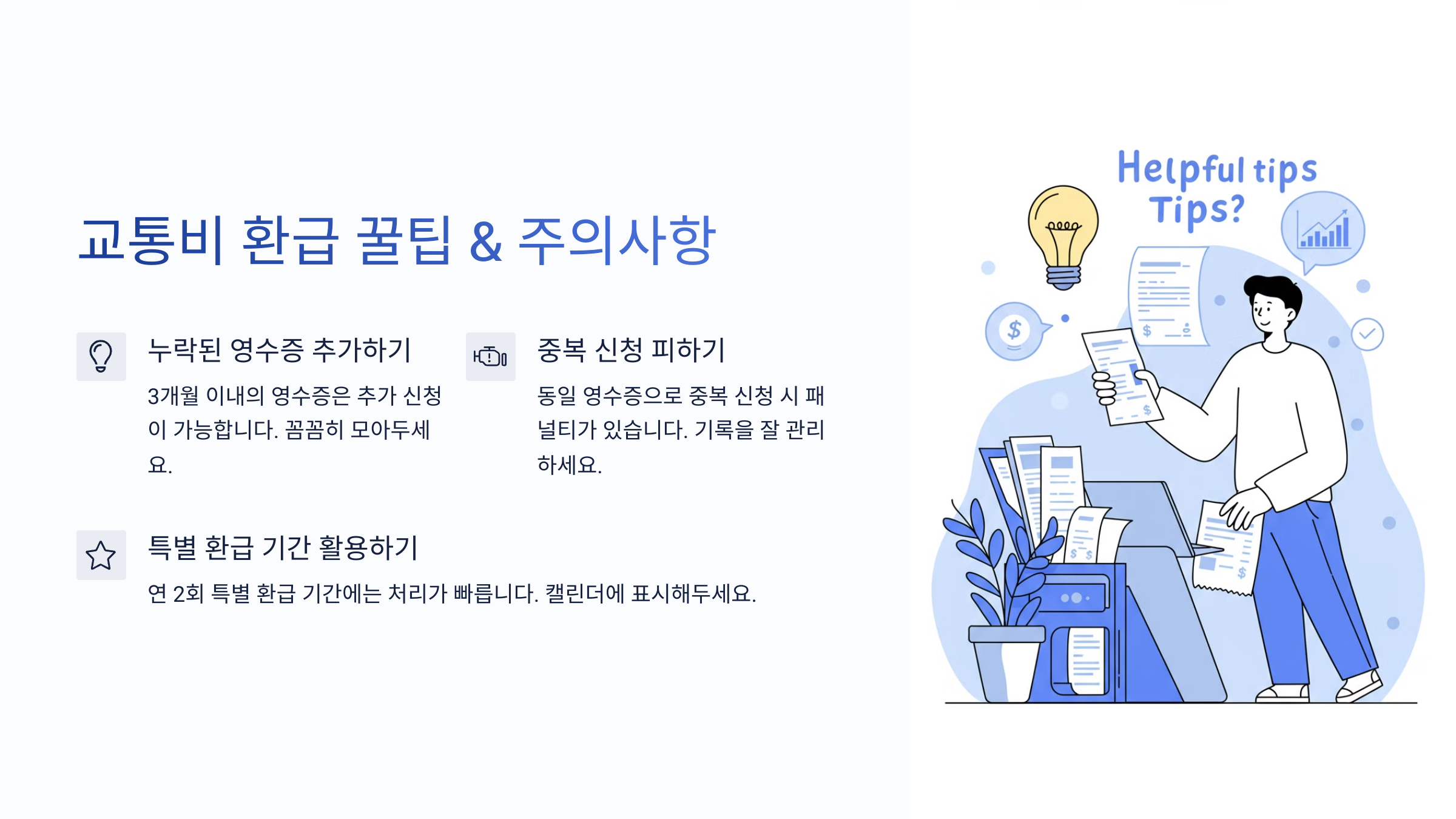 교통비 환급 꿀팁 & 주의사항

누락된 영수증 추가하기

3개월 이내의 영수증은 추가 신청이 가능합니다. 꼼꼼히 모아두세요.

중복 신청 피하기

동일 영수증으로 중복 신청 시 패널티가 있습니다. 기록을 잘 관리하세요.

특별 환급 기간 활용하기

연 2회 특별 환급 기간에는 처리가 빠릅니다. 캘린더에 표시해두세요.

Helpful tips
Tips?

$

$

$

$ $

$